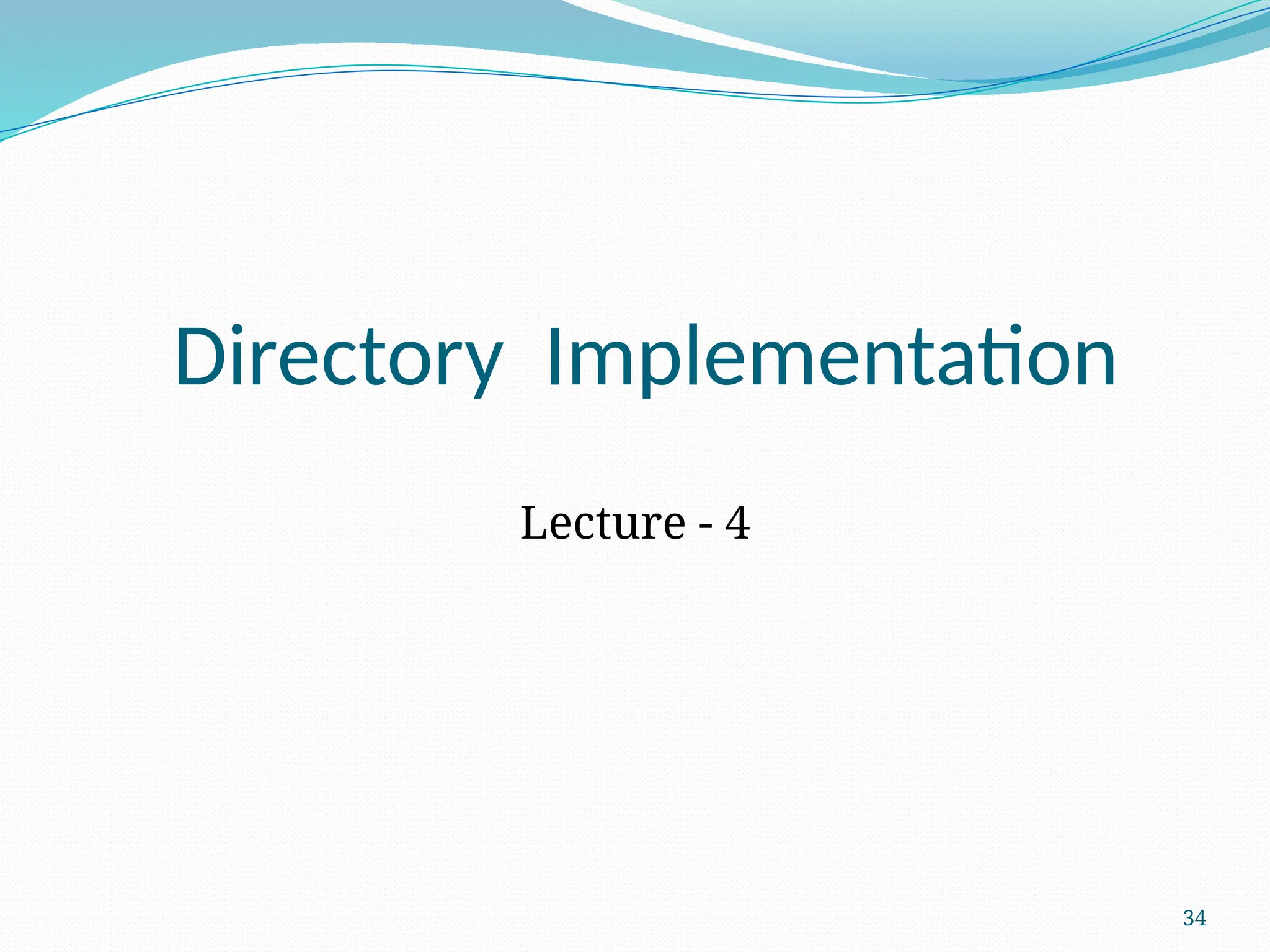 Directory Implementation

Lecture - 4

34